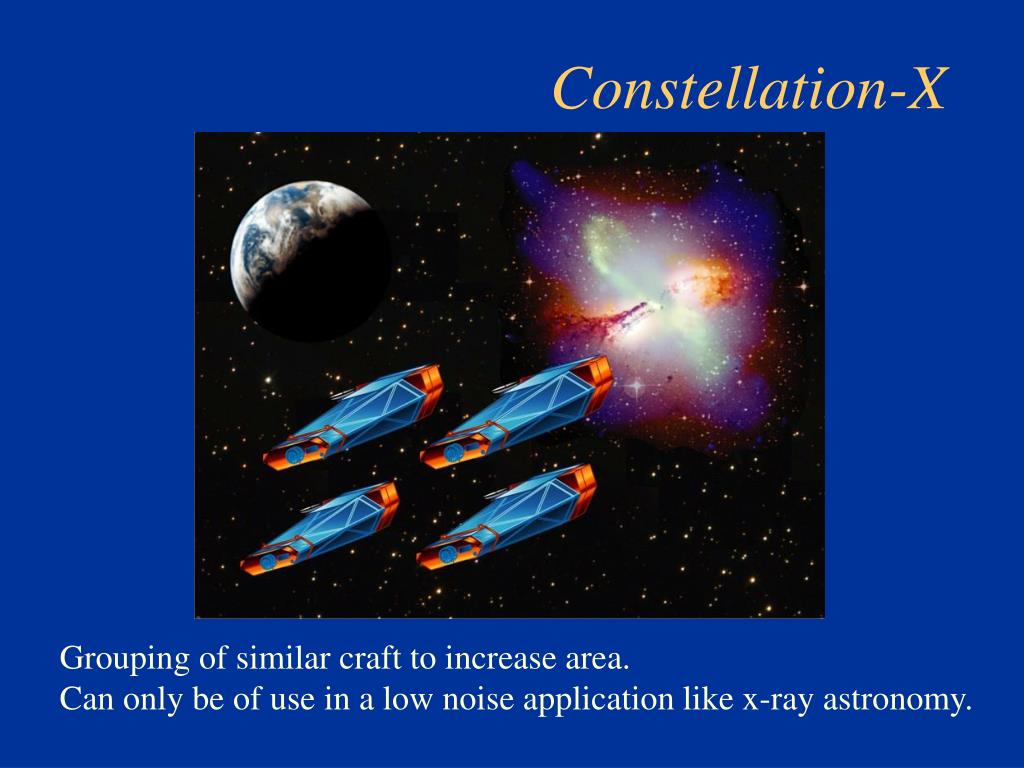 Constellation-X

Grouping of similar craft to increase area.
Can only be of use in a low noise application like x-ray astronomy.